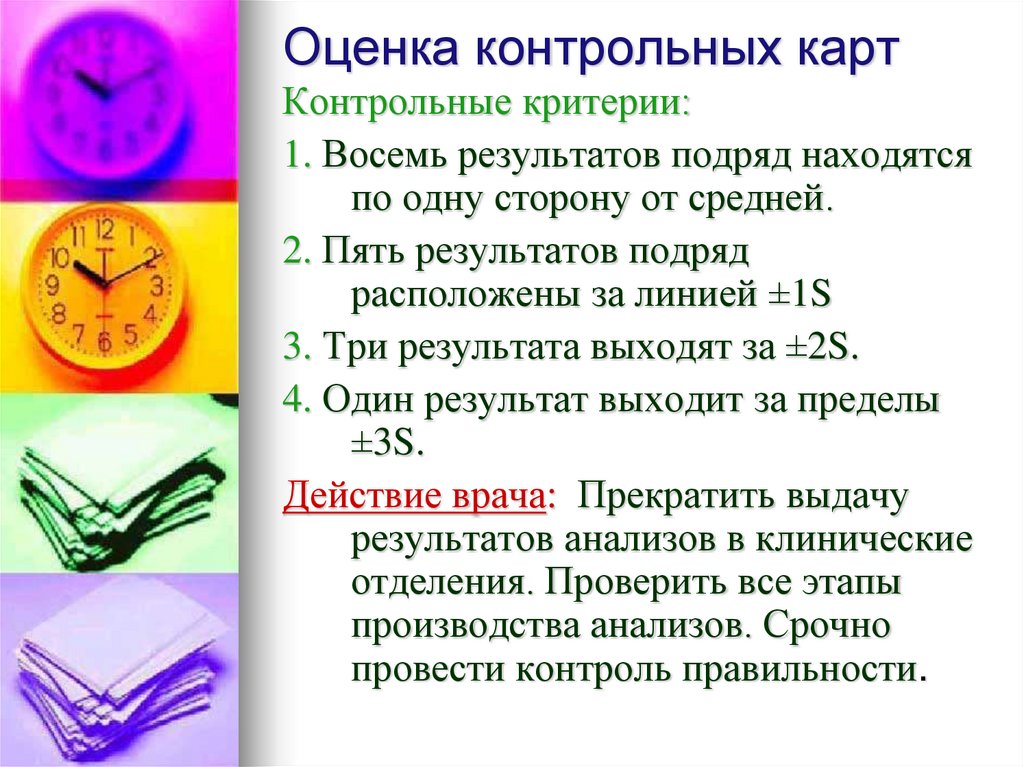 Оценка контрольных карт

Контрольные критерии:

1. Восемь результатов подряд находятся по одну сторону от средней.

2. Пять результатов подряд расположены за линией ±1S

3. Три результата выходят за ±2S.

4. Один результат выходит за пределы ±3S.

Действие врача: Прекратить выдачу результатов анализов в клинические отделения. Проверить все этапы производства анализов. Срочно провести контроль правильности.